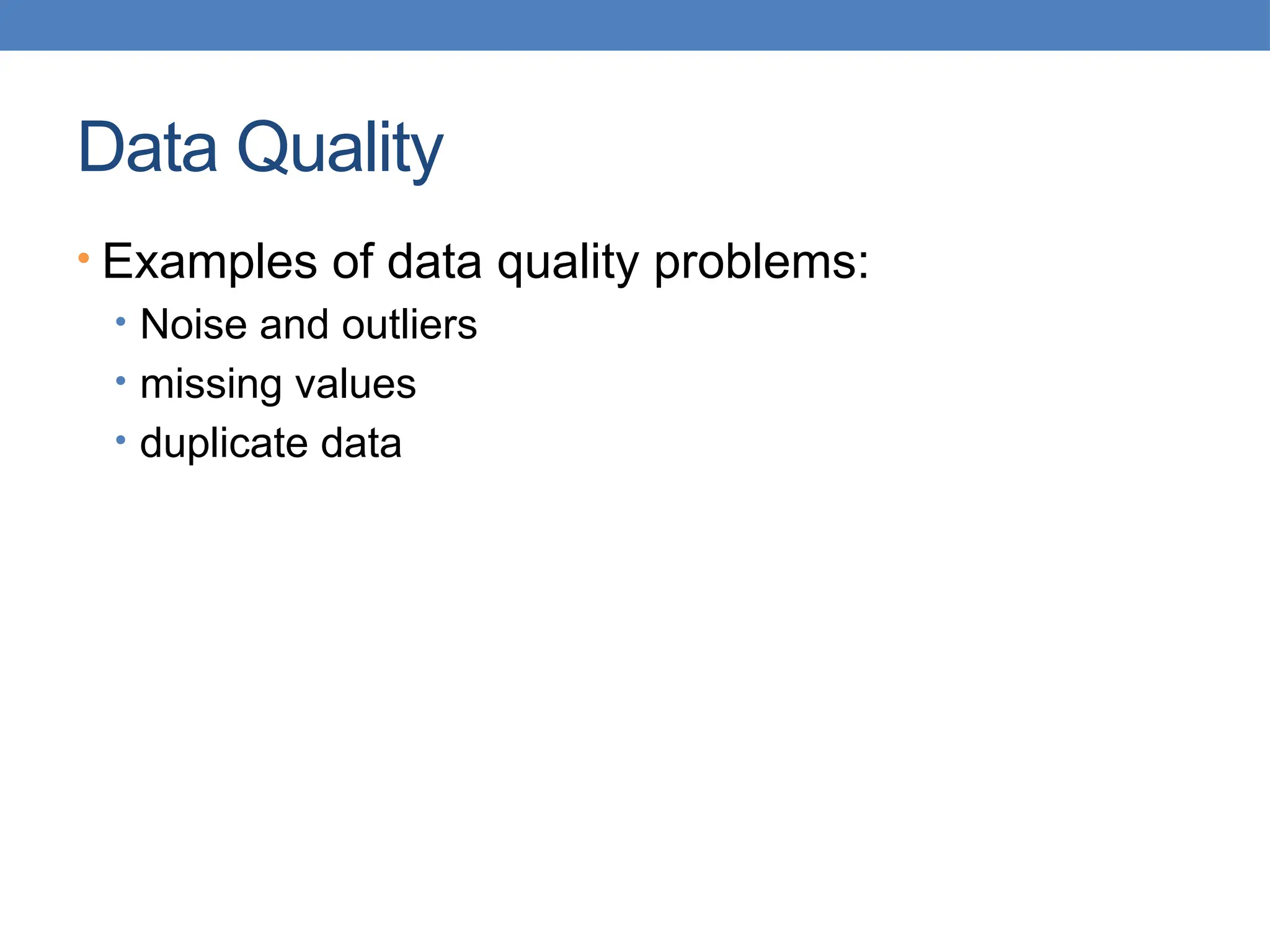 Data Quality

• Examples of data quality problems:
  • Noise and outliers
  • missing values
  • duplicate data